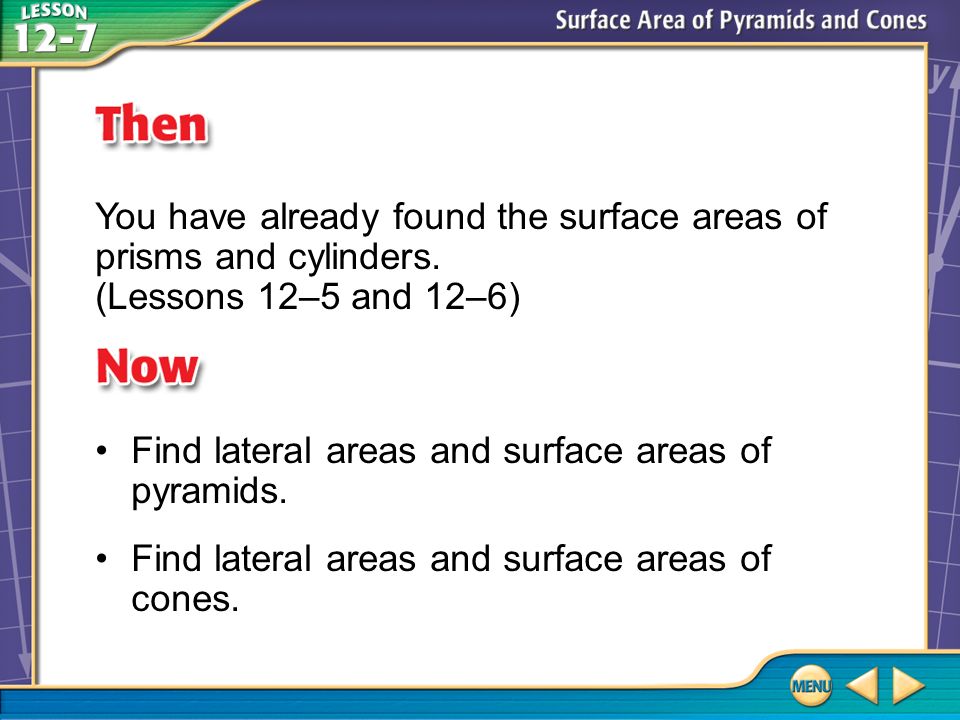 LESSON 12-7

Surface Area of Pyramids and Cones

Then

You have already found the surface areas of prisms and cylinders. (Lessons 12–5 and 12–6)

Now

• Find lateral areas and surface areas of pyramids.

• Find lateral areas and surface areas of cones.

MENU